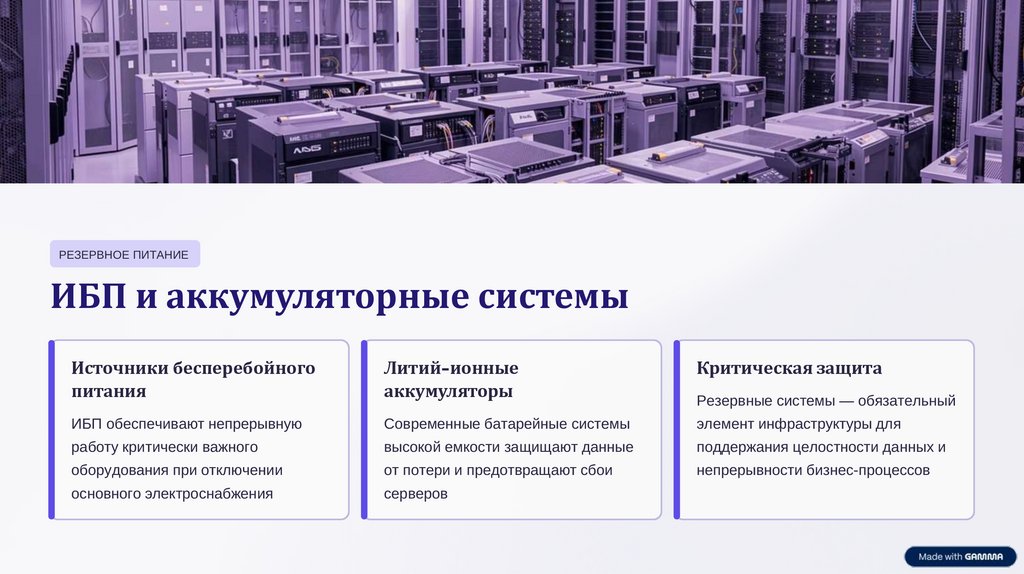 РЕЗЕРВНОЕ ПИТАНИЕ

ИБП и аккумуляторные системы

Источники бесперебойного питания

ИБП обеспечивают непрерывную работу критически важного оборудования при отключении основного электроснабжения

Литий-ионные аккумуляторы

Современные батарейные системы высокой емкости защищают данные от потери и предотвращают сбои серверов

Критическая защита

Резервные системы — обязательный элемент инфраструктуры для поддержания целостности данных и непрерывности бизнес-процессов

Made with GAMMA